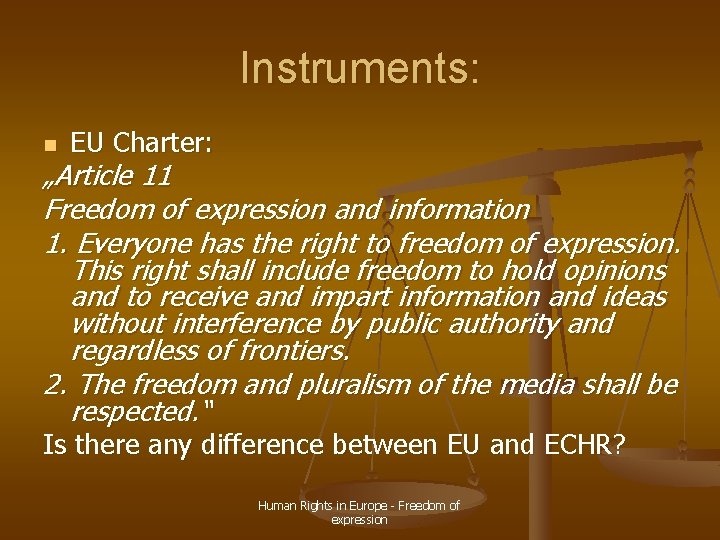 Instruments:

EU Charter:

„Article 11

Freedom of expression and information

1. Everyone has the right to freedom of expression. This right shall include freedom to hold opinions and to receive and impart information and ideas without interference by public authority and regardless of frontiers.

2. The freedom and pluralism of the media shall be respected."

Is there any difference between EU and ECHR?

Human Rights in Europe - Freedom of expression